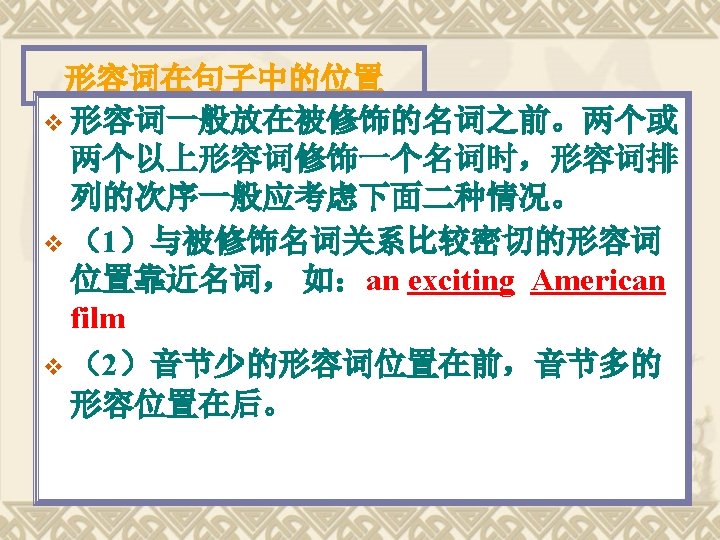 形容词在句子中的位置

❖ 形容词一般放在被修饰的名词之前。两个或两个以上形容词修饰一个名词时，形容词排列的次序一般应考虑下面二种情况。

❖ （1）与被修饰名词关系比较密切的形容词位置靠近名词， 如：an exciting American film

❖ （2）音节少的形容词位置在前，音节多的形容位置在后。